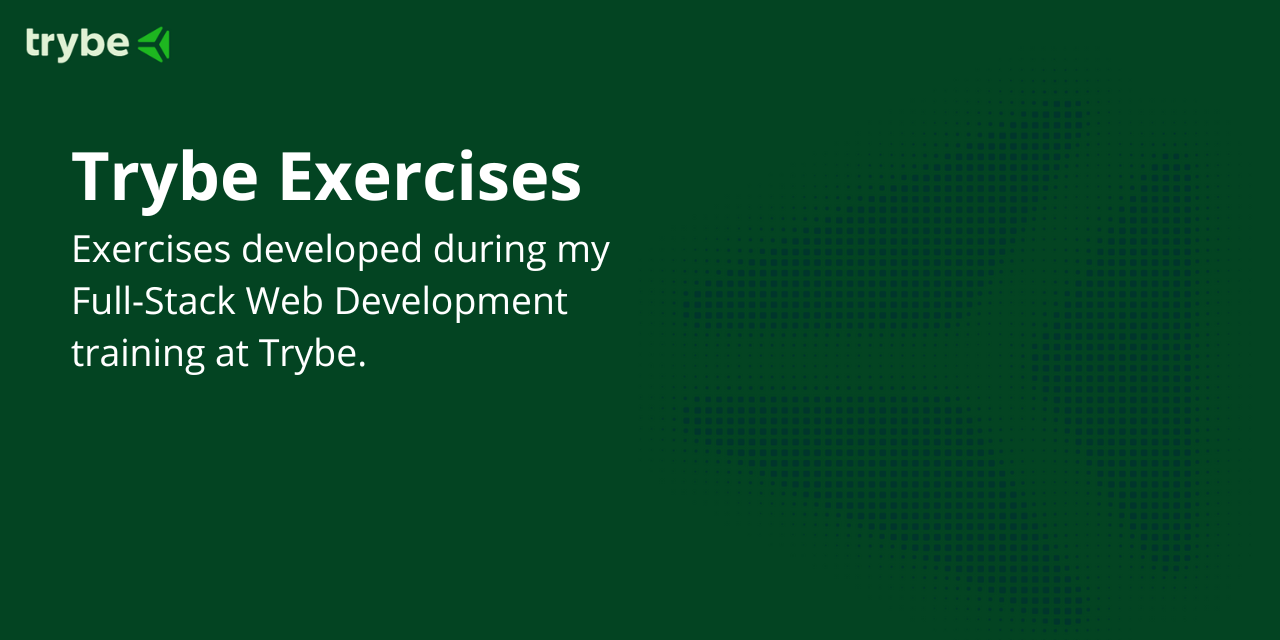 trybe

Trybe Exercises

Exercises developed during my Full-Stack Web Development training at Trybe.